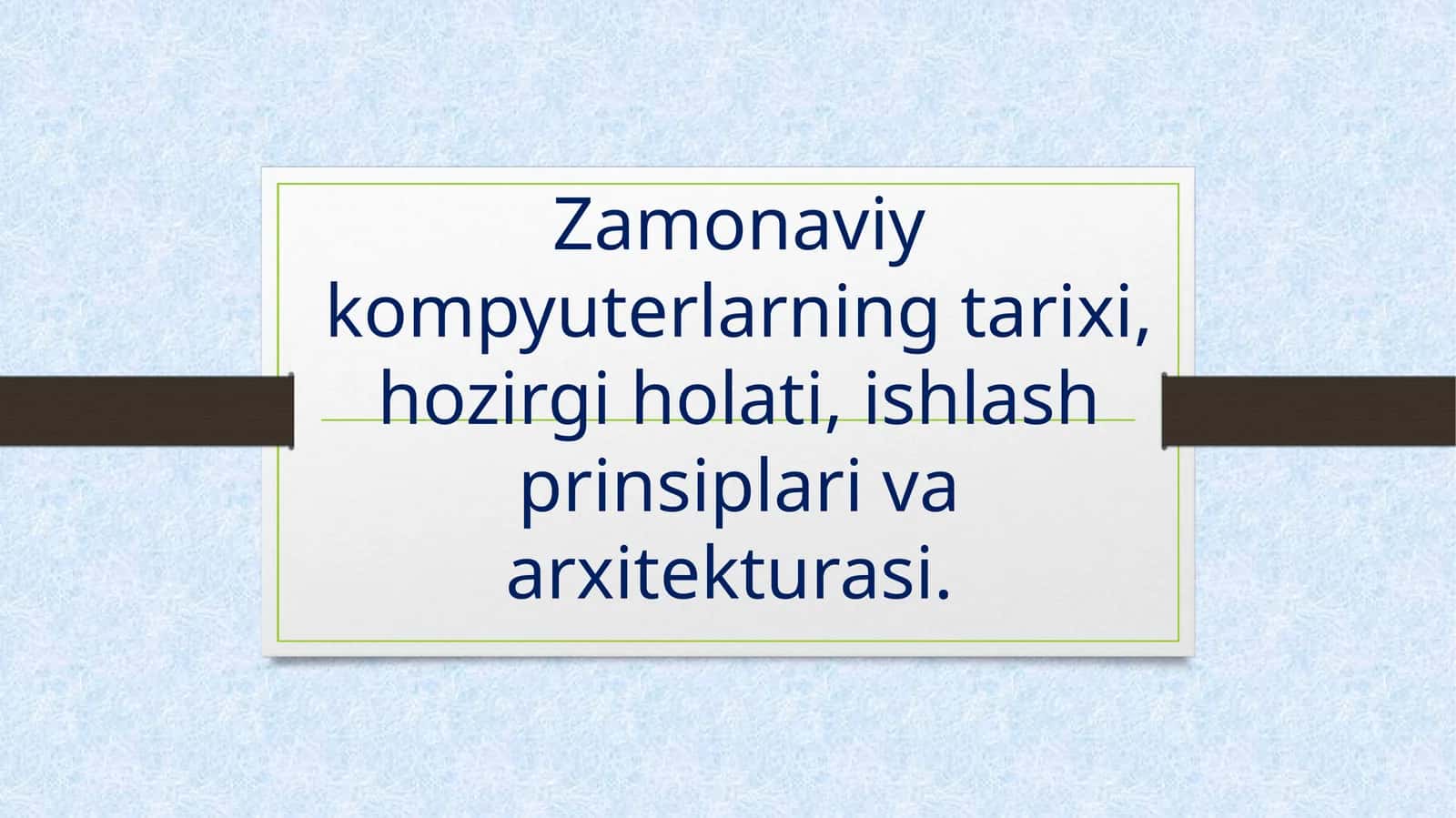 Zamonaviy kompyuterlarning tarixi, hozirgi holati, ishlash prinsiplari va arxitekturasi.